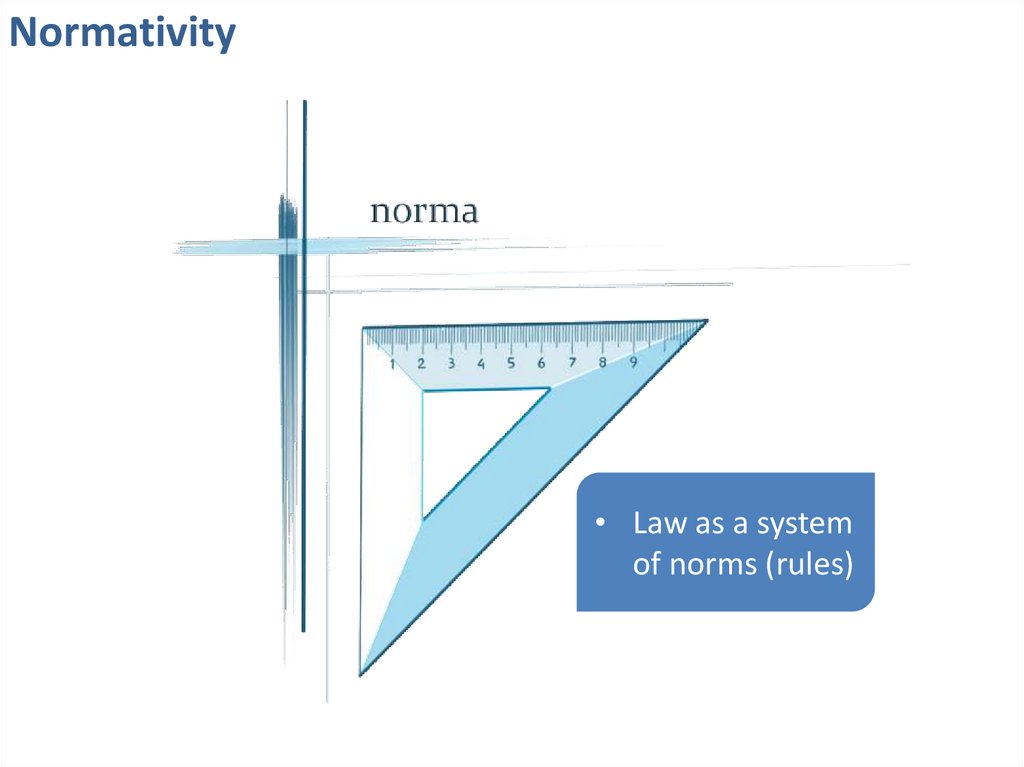 Normativity

norma

1 2 3 4 5 6 7 8 9

• Law as a system of norms (rules)